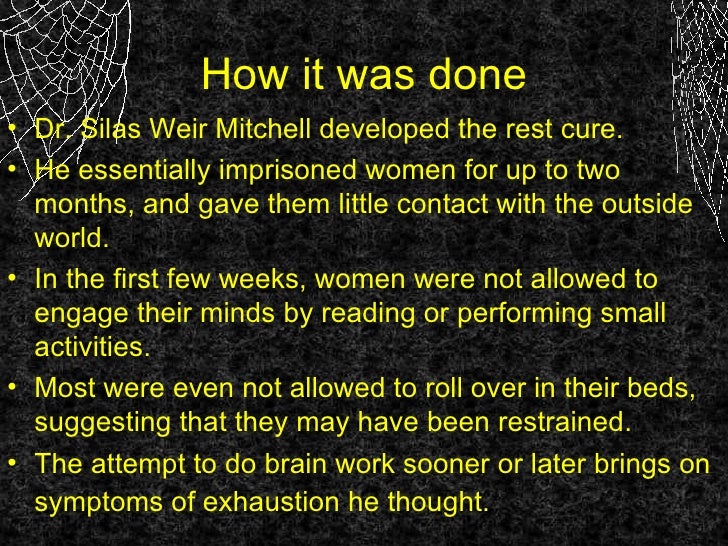 How it was done

• Dr. Silas Weir Mitchell developed the rest cure.
• He essentially imprisoned women for up to two months, and gave them little contact with the outside world.
• In the first few weeks, women were not allowed to engage their minds by reading or performing small activities.
• Most were even not allowed to roll over in their beds, suggesting that they may have been restrained.
• The attempt to do brain work sooner or later brings on symptoms of exhaustion he thought.